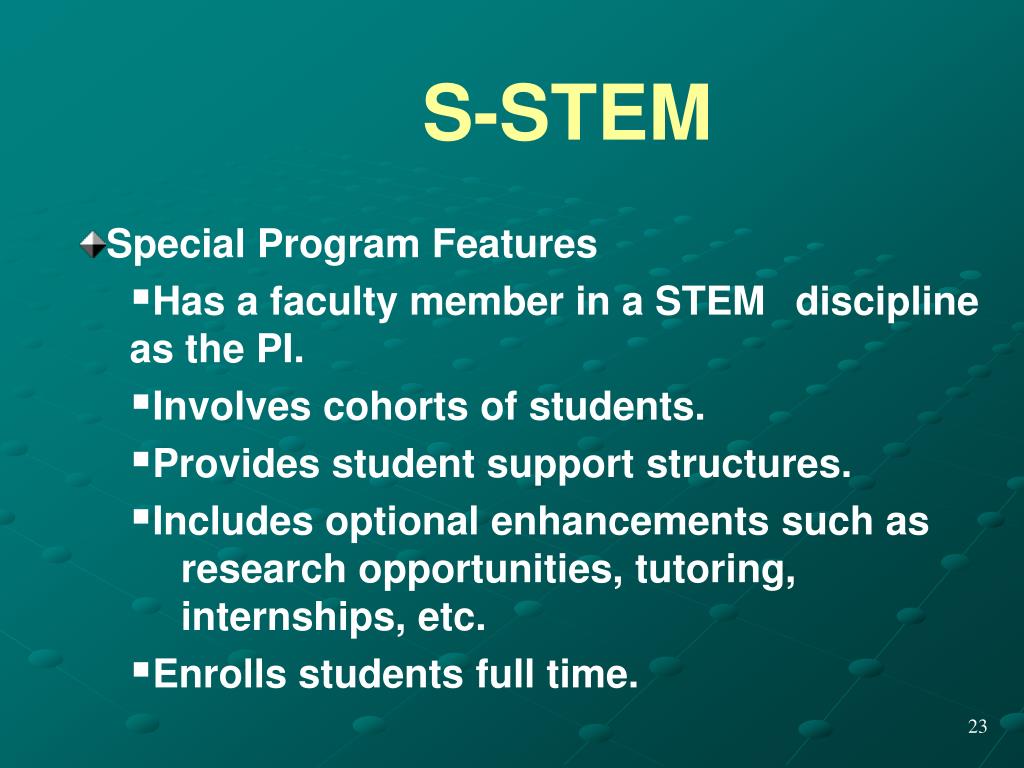 S-STEM

Special Program Features

Has a faculty member in a STEM discipline as the PI.

Involves cohorts of students.

Provides student support structures.

Includes optional enhancements such as research opportunities, tutoring, internships, etc.

Enrolls students full time.

23